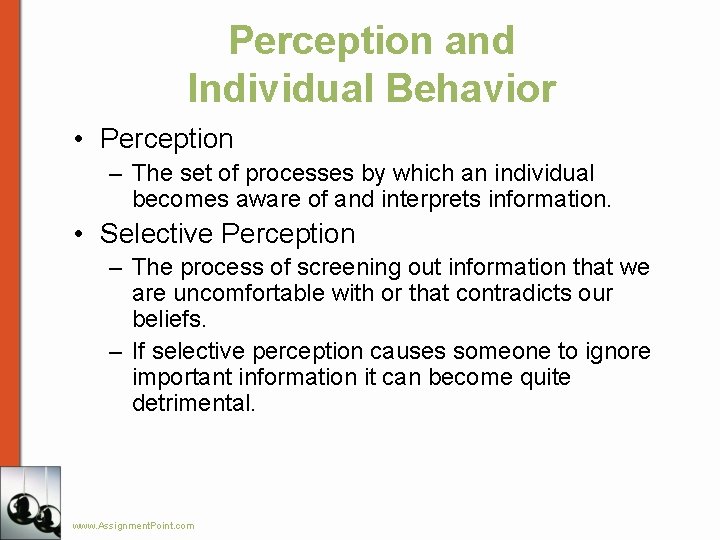 Perception and Individual Behavior

• Perception
– The set of processes by which an individual becomes aware of and interprets information.

• Selective Perception
– The process of screening out information that we are uncomfortable with or that contradicts our beliefs.
– If selective perception causes someone to ignore important information it can become quite detrimental.

www.AssignmentPoint.com